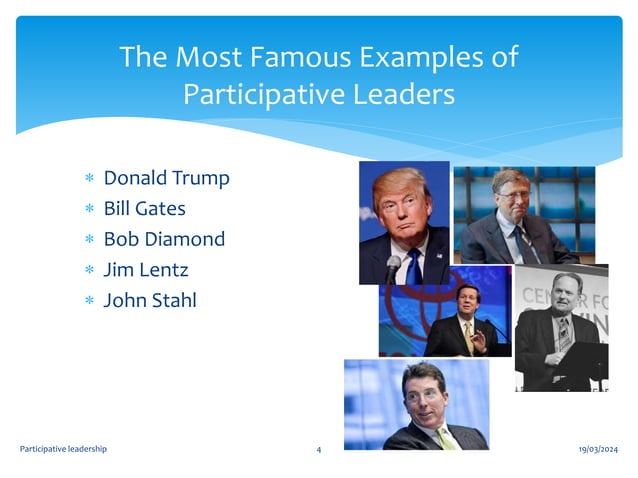 The Most Famous Examples of Participative Leaders

* Donald Trump
* Bill Gates
* Bob Diamond
* Jim Lentz
* John Stahl

CENTER FO

Participative leadership 4 19/03/2024